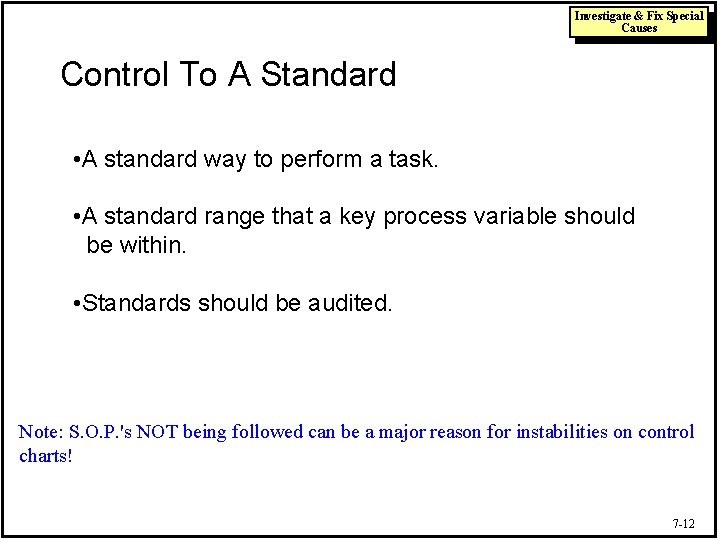 Investigate & Fix Special Causes

Control To A Standard

•A standard way to perform a task.

•A standard range that a key process variable should be within.

•Standards should be audited.

Note: S.O.P.'s NOT being followed can be a major reason for instabilities on control charts!

7-12